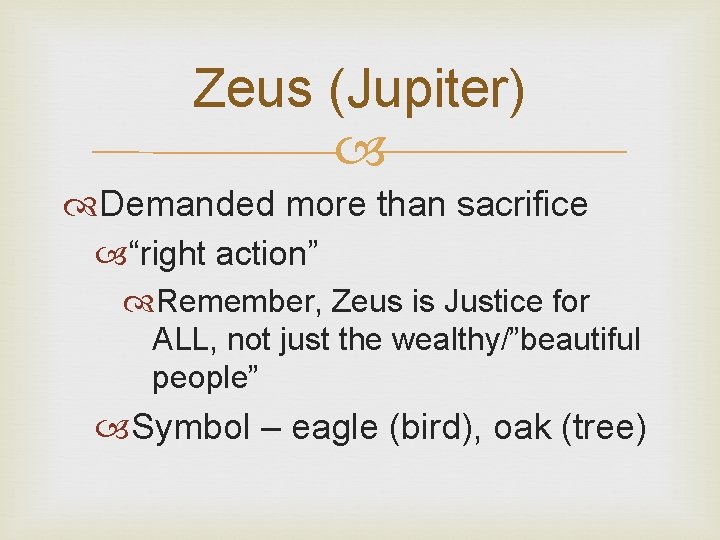 Zeus (Jupiter)

Demanded more than sacrifice

“right action”

Remember, Zeus is Justice for ALL, not just the wealthy/”beautiful people”

Symbol – eagle (bird), oak (tree)